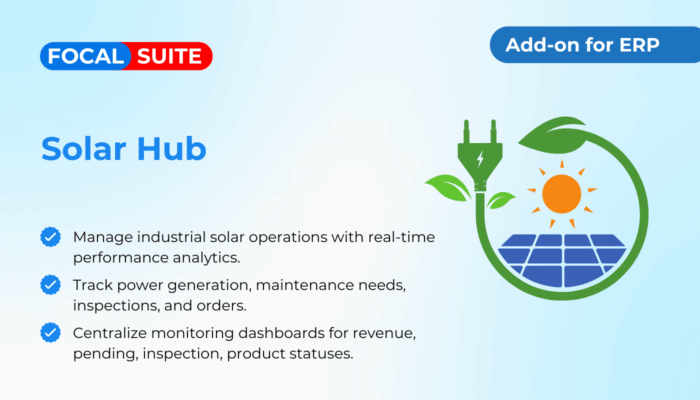 FOCAL SUITE

Add-on for ERP

Solar Hub

Manage industrial solar operations with real-time performance analytics.

Track power generation, maintenance needs, inspections, and orders.

Centralize monitoring dashboards for revenue, pending, inspection, product statuses.